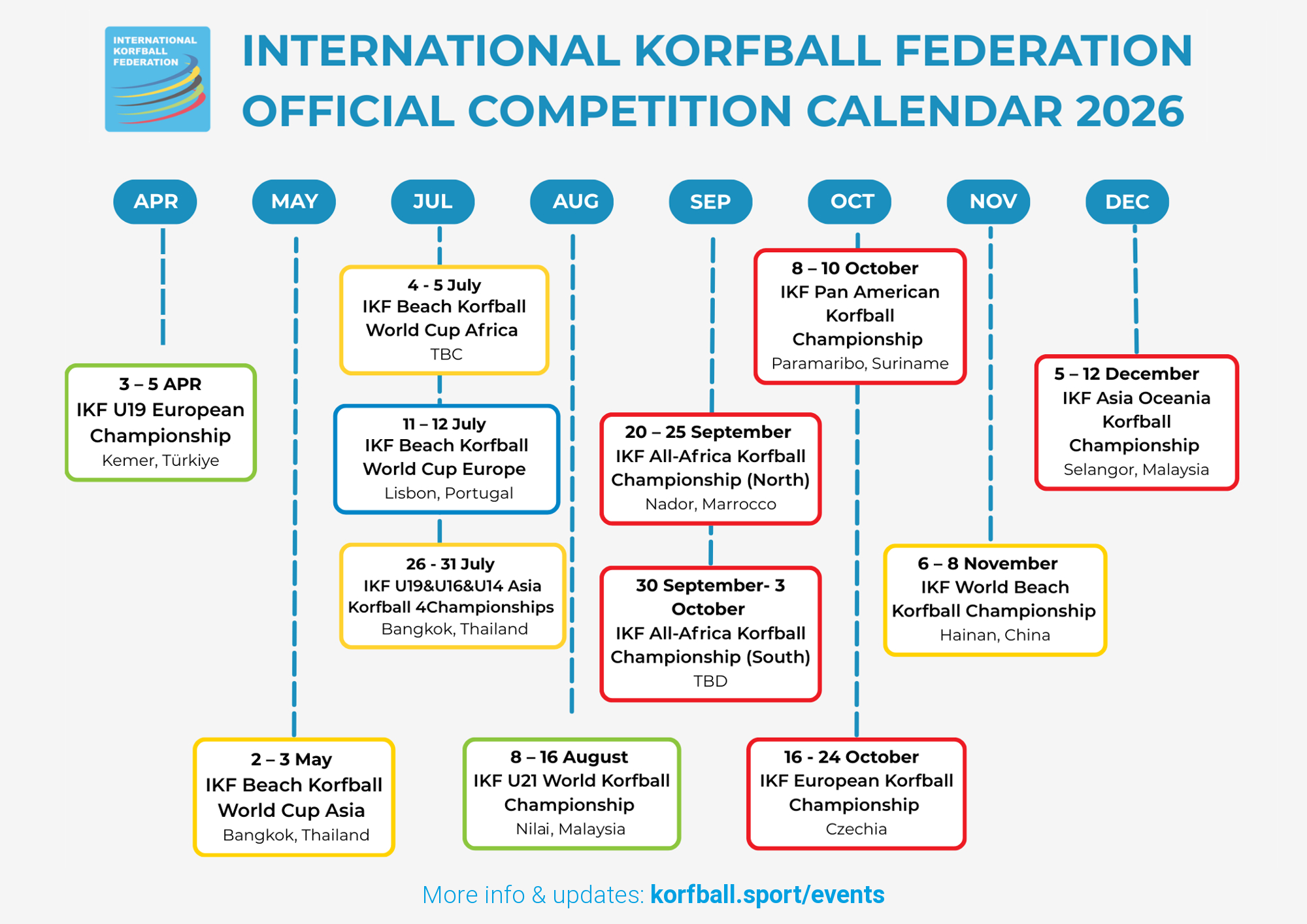 INTERNATIONAL KORFBALL FEDERATION

INTERNATIONAL KORFBALL FEDERATION
OFFICIAL COMPETITION CALENDAR 2026

APR

3 – 5 APR
IKF U19 European Championship
Kemer, Türkiye

MAY

2 – 3 May
IKF Beach Korfball World Cup Asia
Bangkok, Thailand

JUL

4 - 5 July
IKF Beach Korfball World Cup Africa
TBC

11 – 12 July
IKF Beach Korfball World Cup Europe
Lisbon, Portugal

26 - 31 July
IKF U19&U16&U14 Asia Korfball 4Championships
Bangkok, Thailand

AUG

8 – 16 August
IKF U21 World Korfball Championship
Nilai, Malaysia

SEP

20 – 25 September
IKF All-Africa Korfball Championship (North)
Nador, Marrocco

30 September- 3 October
IKF All-Africa Korfball Championship (South)
TBD

OCT

8 – 10 October
IKF Pan American Korfball Championship
Paramaribo, Suriname

16 - 24 October
IKF European Korfball Championship
Czechia

NOV

6 – 8 November
IKF World Beach Korfball Championship
Hainan, China

DEC

5 – 12 December
IKF Asia Oceania Korfball Championship
Selangor, Malaysia

More info & updates: korfball.sport/events